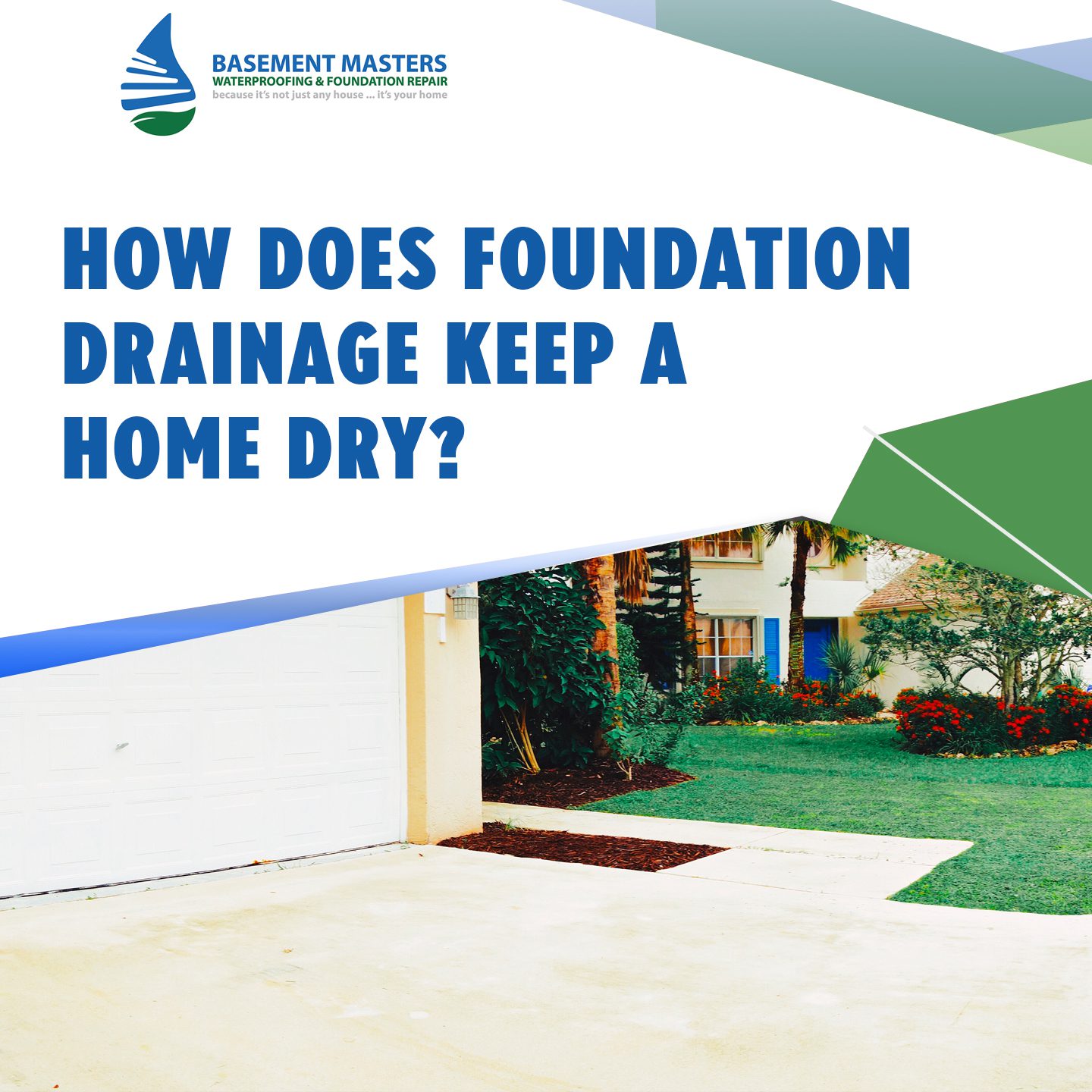 BASEMENT MASTERS
WATERPROOFING & FOUNDATION REPAIR
because it's not just any house ... it's your home

HOW DOES FOUNDATION DRAINAGE KEEP A HOME DRY?